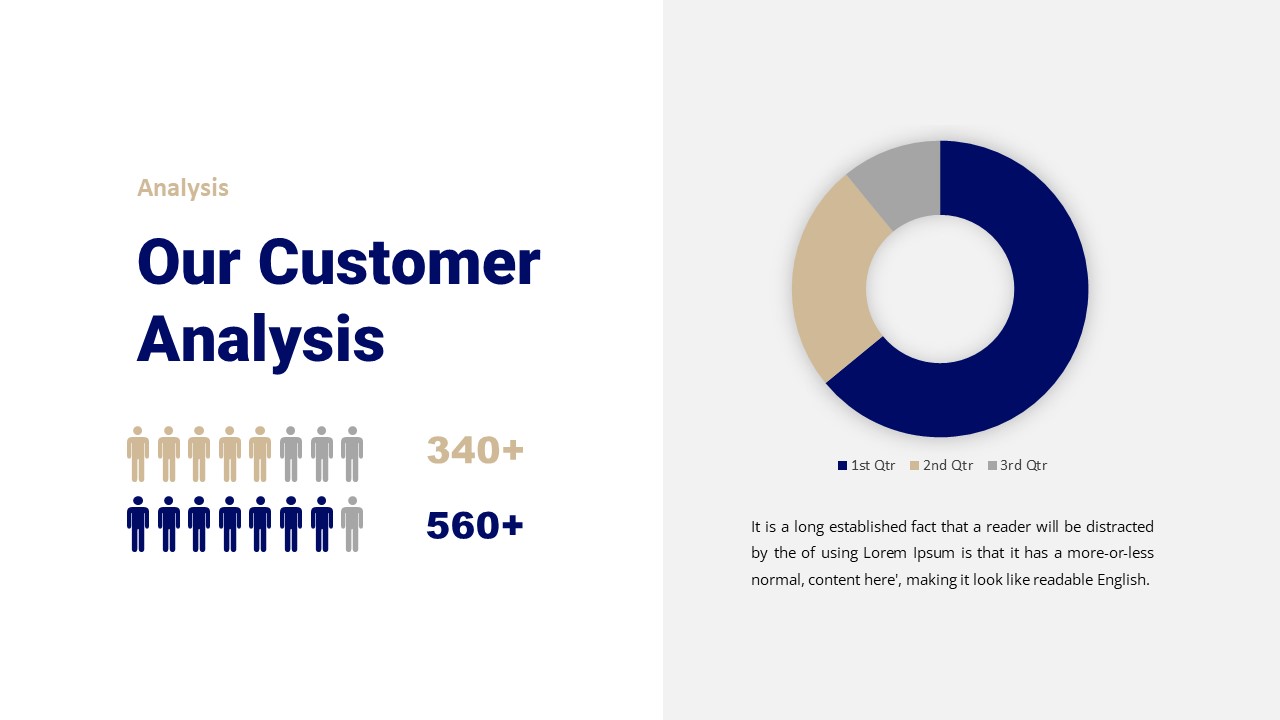 Analysis

Our Customer Analysis

340+

560+

1st Qtr 2nd Qtr 3rd Qtr

It is a long established fact that a reader will be distracted by the of using Lorem Ipsum is that it has a more-or-less normal, content here', making it look like readable English.